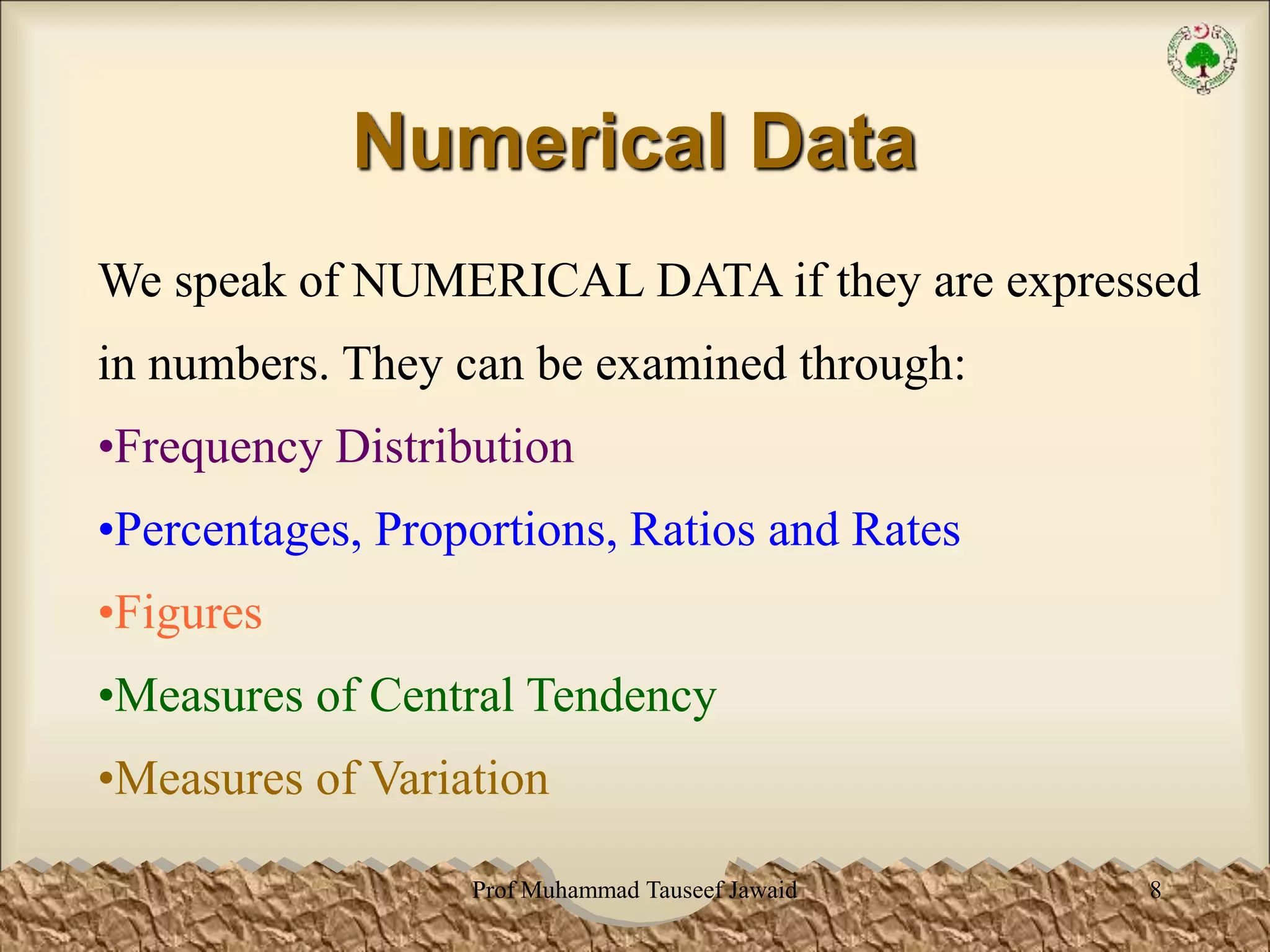 Numerical Data

We speak of NUMERICAL DATA if they are expressed in numbers. They can be examined through:

•Frequency Distribution

•Percentages, Proportions, Ratios and Rates

•Figures

•Measures of Central Tendency

•Measures of Variation

Prof Muhammad Tauseef Jawaid

8